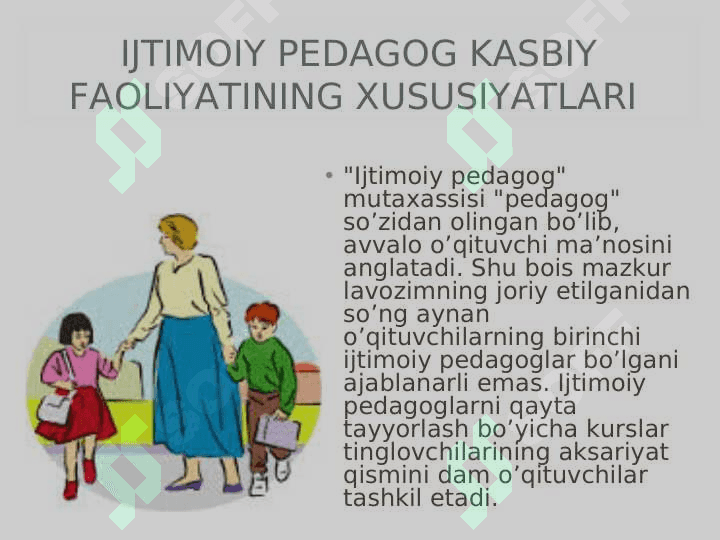 IJTIMOIY PEDAGOG KASBIY FAOLIYATINING XUSUSIYATLARI

• "Ijtimoiy pedagog" mutaxassisi "pedagog" so’zidan olingan bo’lib, avvalo o’qituvchi ma’nosini anglatadi. Shu bois mazkur lavozimning joriy etilganidan so’ng aynan o’qituvchilarning birinchi ijtimoiy pedagoglar bo’lgani ajablanarli emas. Ijtimoiy pedagoglarni qayta tayyorlash bo’yicha kurslar tinglovchilarining aksariyat qismini dam o’qituvchilar tashkil etadi.